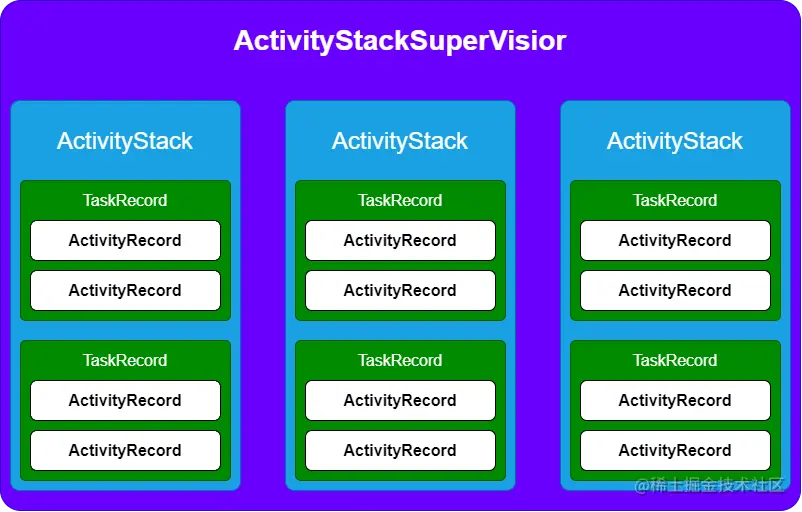 ActivityStackSuperVisior

ActivityStack

TaskRecord

ActivityRecord

ActivityRecord

TaskRecord

ActivityRecord

ActivityRecord

ActivityStack

TaskRecord

ActivityRecord

ActivityRecord

TaskRecord

ActivityRecord

ActivityRecord

ActivityStack

TaskRecord

ActivityRecord

ActivityRecord

TaskRecord

ActivityRecord

ActivityRecord

@稀土掘金技术社区